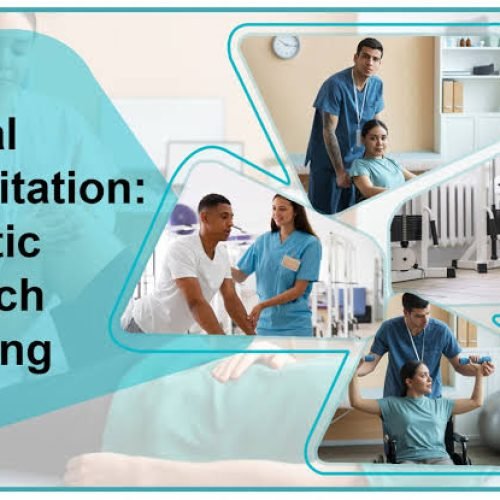 al
itation:
tic
ch
ng